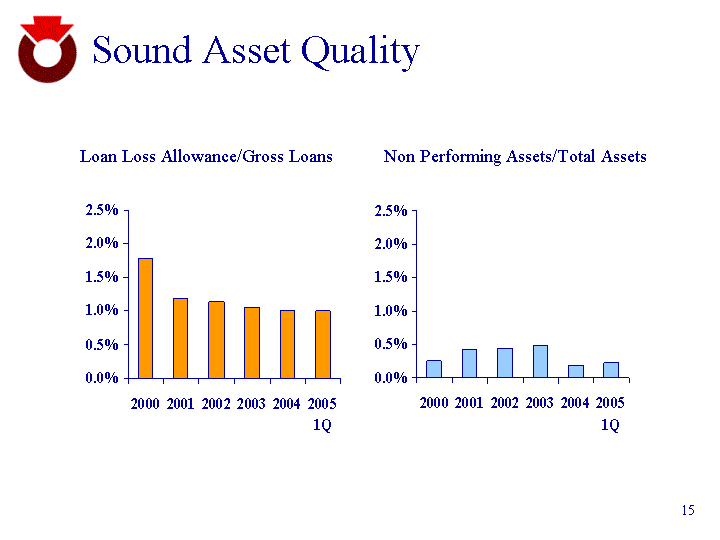 Sound Asset Quality

Loan Loss Allowance/Gross Loans

2.5%
2.0%
1.5%
1.0%
0.5%
0.0%

2000 2001 2002 2003 2004 2005 1Q

Non Performing Assets/Total Assets

2.5%
2.0%
1.5%
1.0%
0.5%
0.0%

2000 2001 2002 2003 2004 2005 1Q

15